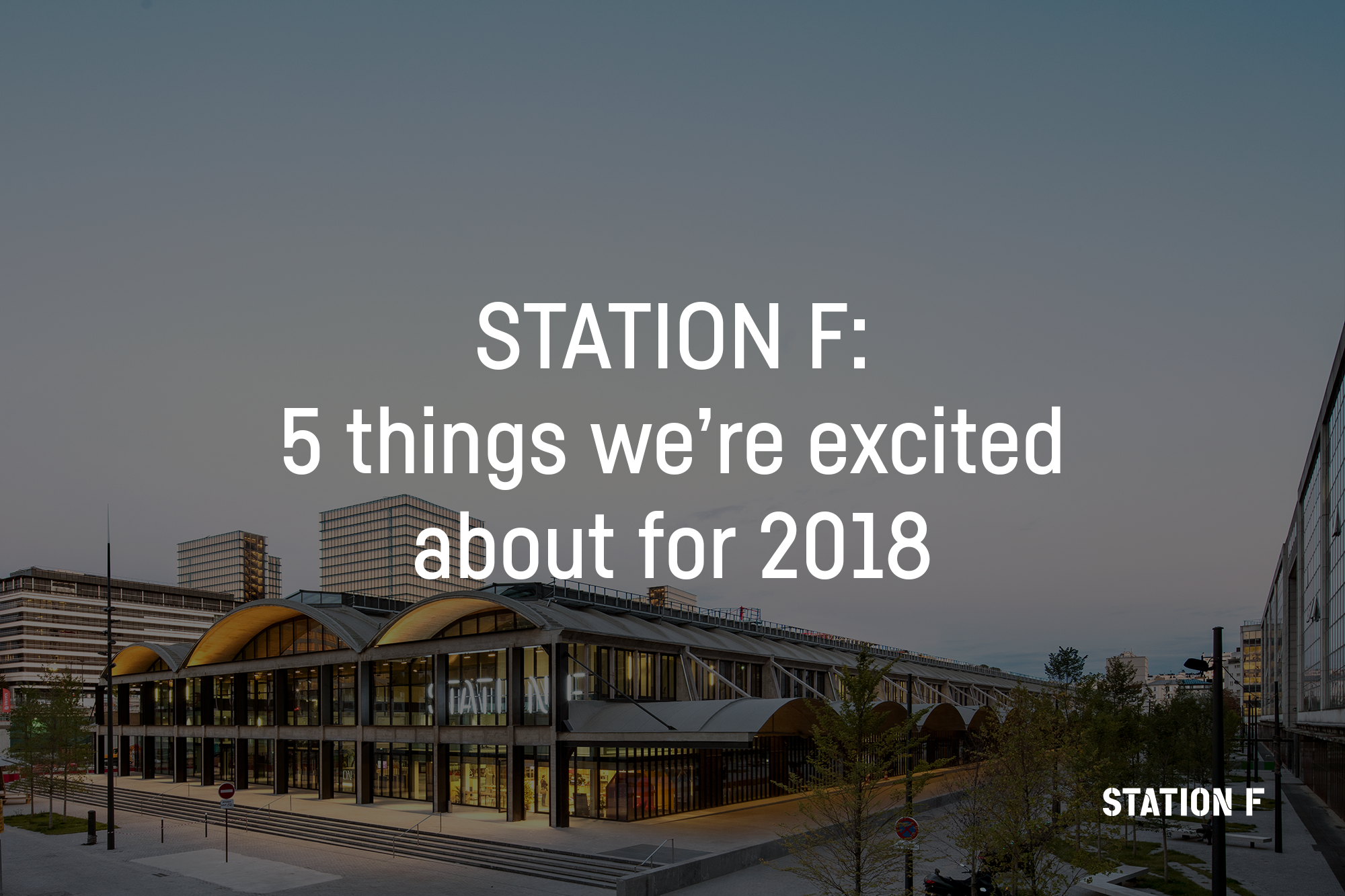 STATION F:
5 things we're excited about for 2018

STATION F

STATION F